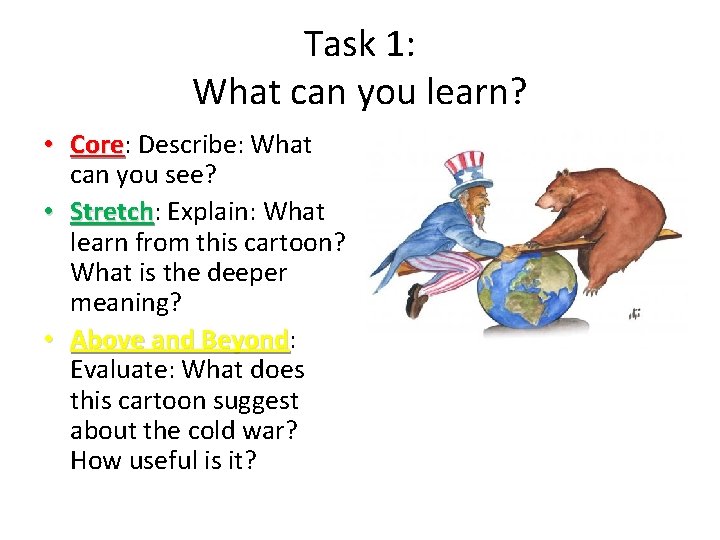 Task 1:
What can you learn?

• Core: Describe: What can you see?
• Stretch: Explain: What learn from this cartoon? What is the deeper meaning?
• Above and Beyond: Evaluate: What does this cartoon suggest about the cold war? How useful is it?